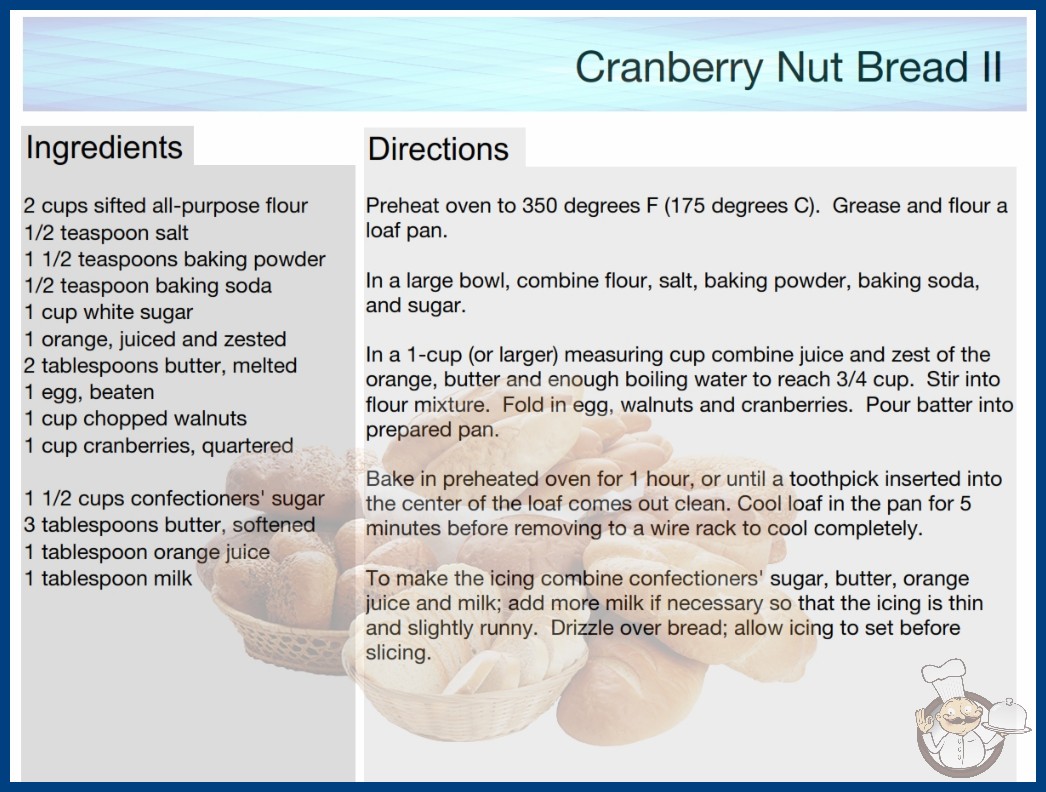 Cranberry Nut Bread II

Ingredients

2 cups sifted all-purpose flour
1/2 teaspoon salt
1 1/2 teaspoons baking powder
1/2 teaspoon baking soda
1 cup white sugar
1 orange, juiced and zested
2 tablespoons butter, melted
1 egg, beaten
1 cup chopped walnuts
1 cup cranberries, quartered

1 1/2 cups confectioners' sugar
3 tablespoons butter, softened
1 tablespoon orange juice
1 tablespoon milk

Directions

Preheat oven to 350 degrees F (175 degrees C). Grease and flour a loaf pan.

In a large bowl, combine flour, salt, baking powder, baking soda, and sugar.

In a 1-cup (or larger) measuring cup combine juice and zest of the orange, butter and enough boiling water to reach 3/4 cup. Stir into flour mixture. Fold in egg, walnuts and cranberries. Pour batter into prepared pan.

Bake in preheated oven for 1 hour, or until a toothpick inserted into the center of the loaf comes out clean. Cool loaf in the pan for 5 minutes before removing to a wire rack to cool completely.

To make the icing combine confectioners' sugar, butter, orange juice and milk; add more milk if necessary so that the icing is thin and slightly runny. Drizzle over bread; allow icing to set before slicing.